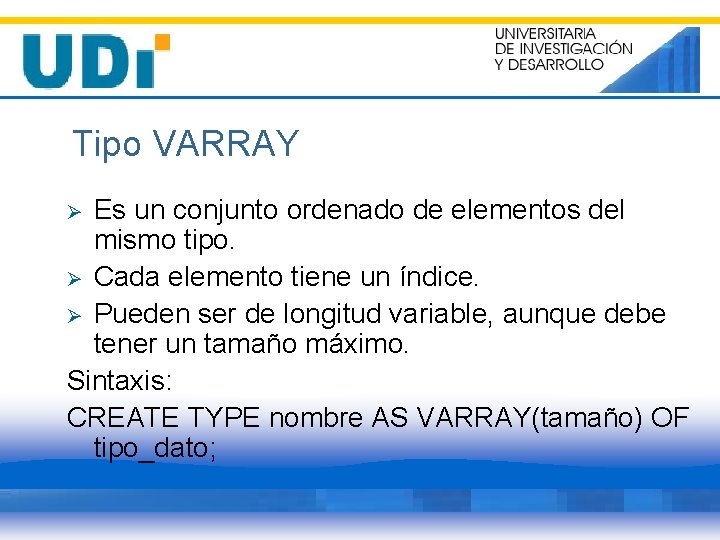 UDI

UNIVERSITARIA
DE INVESTIGACIÓN
Y DESARROLLO

Tipo VARRAY

➢ Es un conjunto ordenado de elementos del mismo tipo.

➢ Cada elemento tiene un índice.

➢ Pueden ser de longitud variable, aunque debe tener un tamaño máximo.

Sintaxis:

CREATE TYPE nombre AS VARRAY(tamaño) OF tipo_dato;